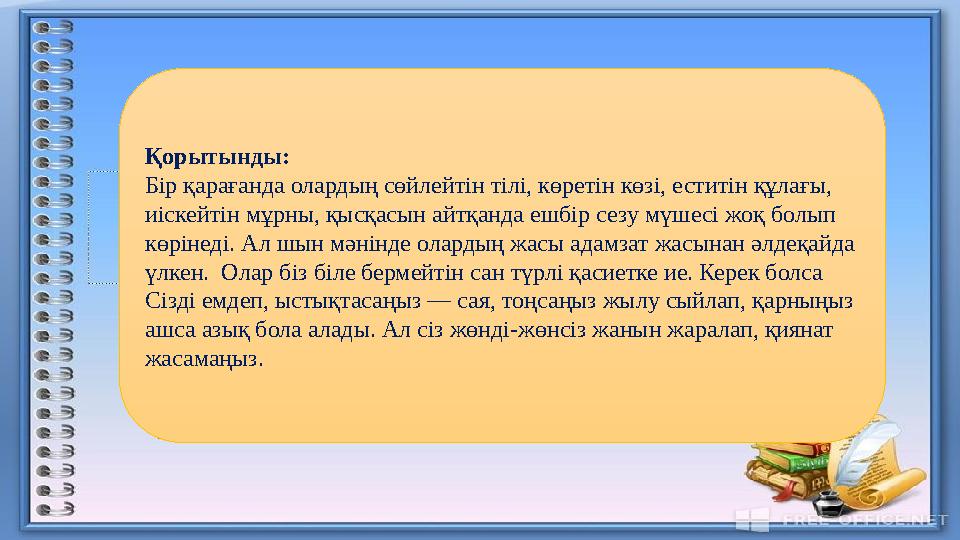 Қорытынды:
Бір қарағанда олардың сөйлейтін тілі, көретін көзі, еститін құлағы, иіскейтін мұрны, қысқасын айтқанда ешбір сезу мүшесі жоқ болып көрінеді. Ал шын мәнінде олардың жасы адамзат жасынан әлдеқайда үлкен.  Олар біз біле бермейтін сан түрлі қасиетке ие. Керек болса Сізді емдеп, ыстықтасаңыз — сая, тоңсаңыз жылу сыйлап, қарныңыз ашса азық бола алады. Ал сіз жөнді-жөнсіз жанын жаралап, қиянат жасамаңыз.

FREE-OFFICE.NET